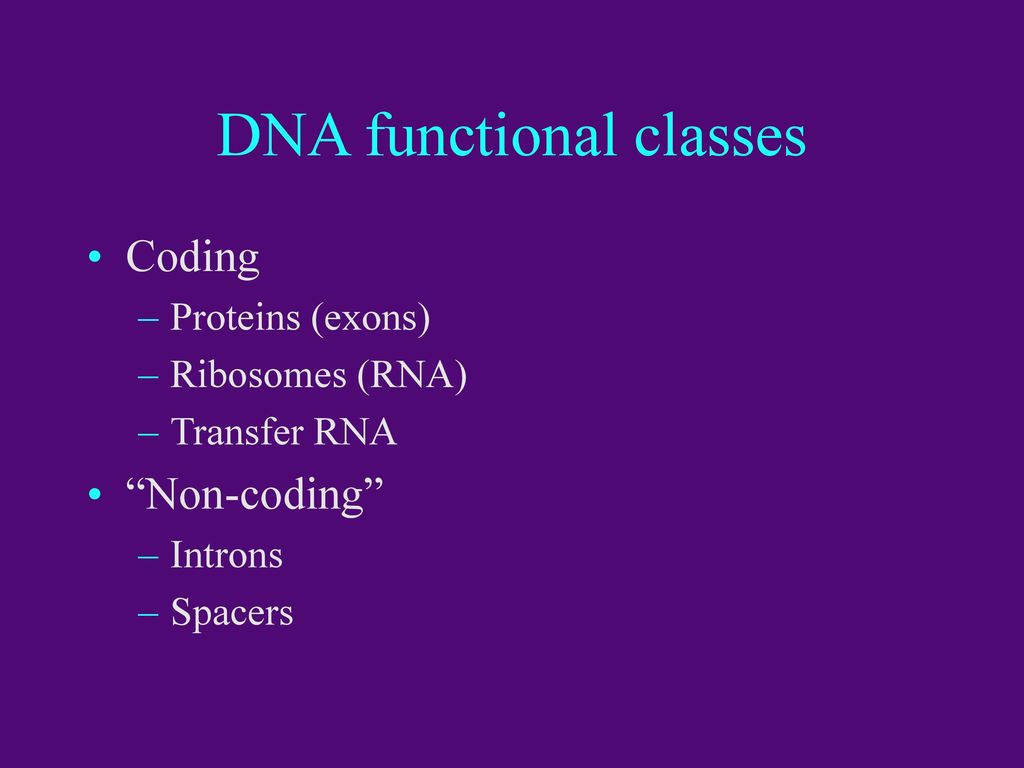 DNA functional classes

• Coding
– Proteins (exons)
– Ribosomes (RNA)
– Transfer RNA
• “Non-coding”
– Introns
– Spacers